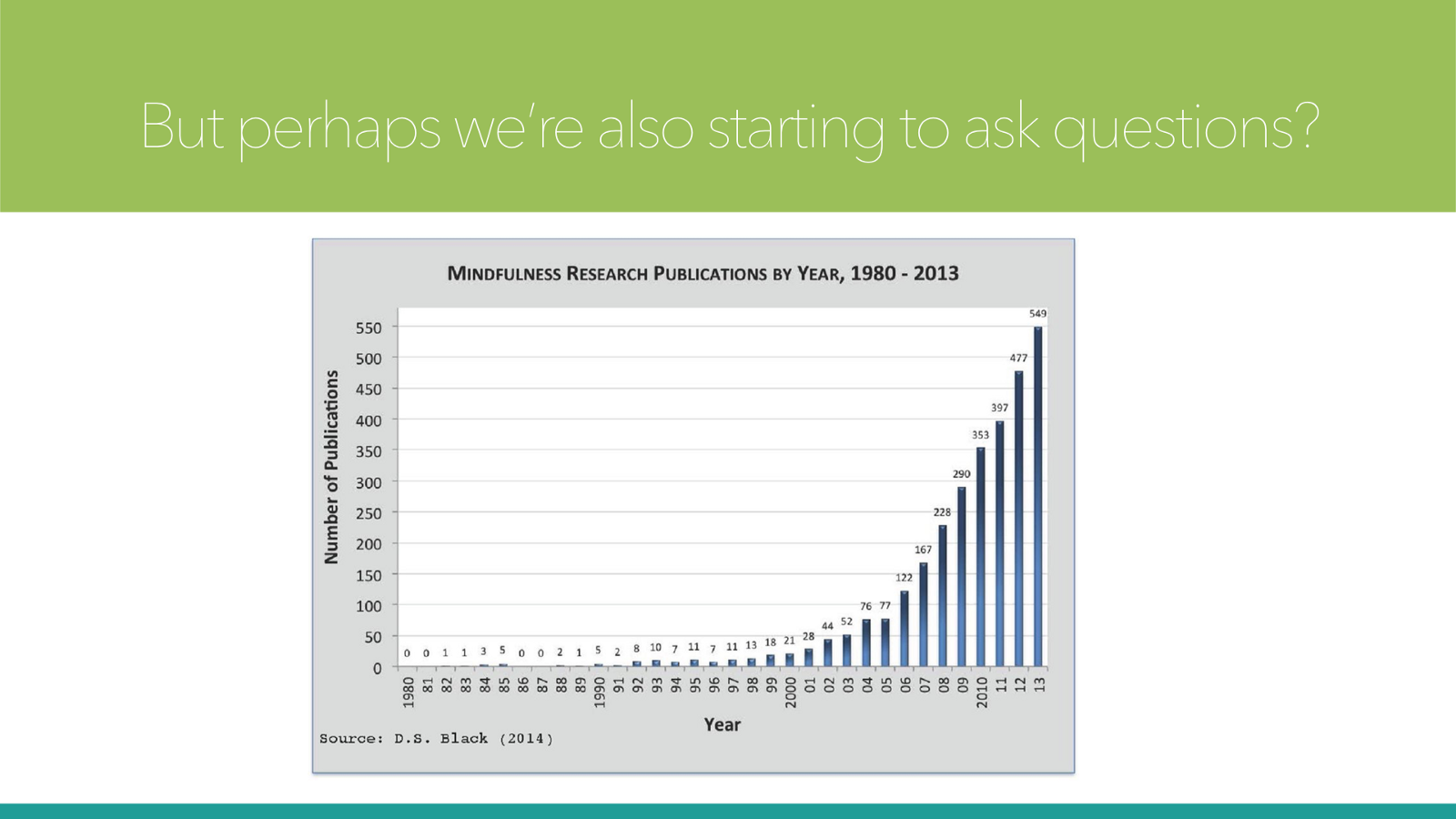 But perhaps we're also starting to ask questions?

MINDFULNESS RESEARCH PUBLICATIONS BY YEAR, 1980 - 2013

Number of Publications

550
500
450
400
350
300
250
200
150
100
50
0

0 0 1 1 3 5 0 0 2 1 5 2 8 10 7 11 7 11 13 18 21 28 44 52 76 77 122 167 228 290 353 397 477 549

1980 81 82 83 84 85 86 87 88 89 1990 91 92 93 94 95 96 97 98 99 2000 01 02 03 04 05 06 07 08 09 2010 11 12 13

Year

Source: D.S. Black (2014)